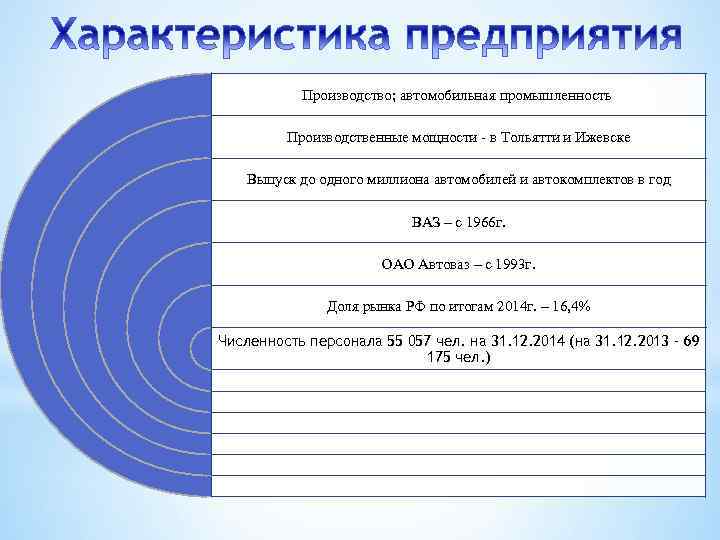 Характеристика предприятия

Производство; автомобильная промышленность

Производственные мощности - в Тольятти и Ижевске

Выпуск до одного миллиона автомобилей и автокомплектов в год

ВАЗ – с 1966г.

ОАО Автоваз – с 1993г.

Доля рынка РФ по итогам 2014г. – 16,4%

Численность персонала 55 057 чел. на 31.12.2014 (на 31.12.2013 - 69 175 чел.)